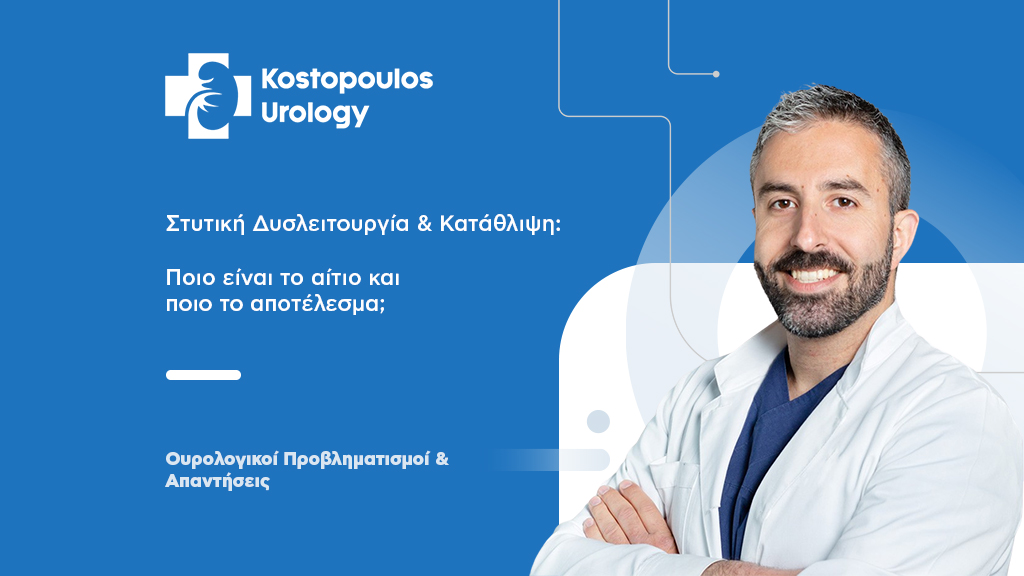 Kostopoulos Urology

Στυτική Δυσλειτουργία & Κατάθλιψη:

Ποιο είναι το αίτιο και ποιο το αποτέλεσμα;

Ουρολογικοί Προβληματισμοί & Απαντήσεις